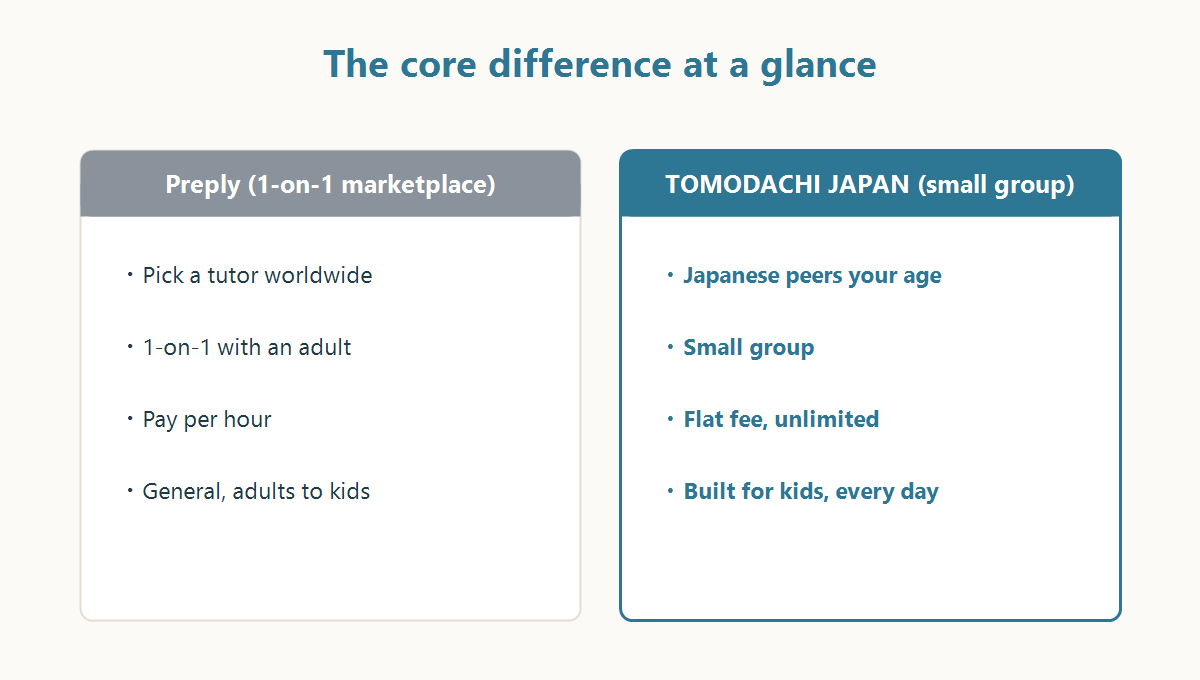 The core difference at a glance

Preply (1-on-1 marketplace)

・Pick a tutor worldwide

・1-on-1 with an adult

・Pay per hour

・General, adults to kids

TOMODACHI JAPAN (small group)

・Japanese peers your age

・Small group

・Flat fee, unlimited

・Built for kids, every day